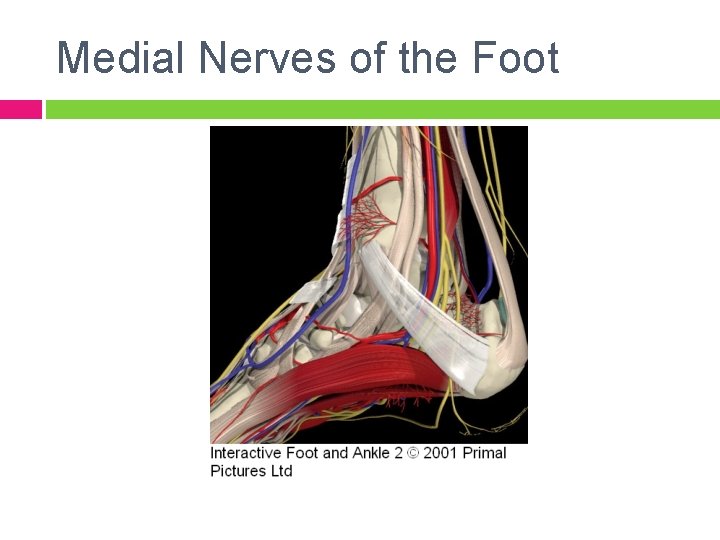 Medial Nerves of the Foot

Interactive Foot and Ankle 2 © 2001 Primal Pictures Ltd